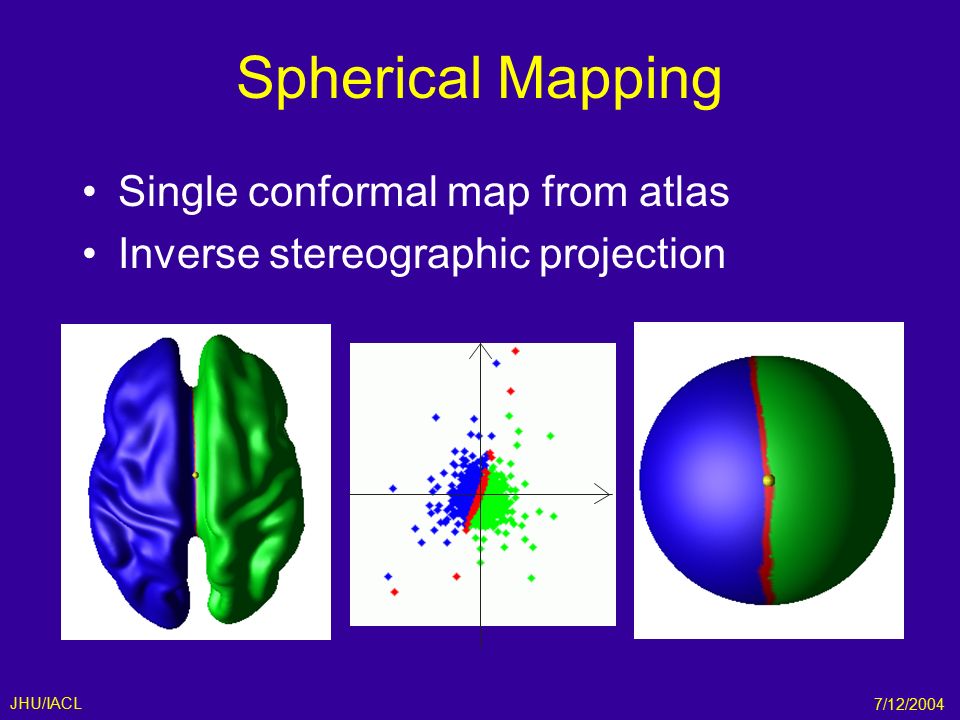 Spherical Mapping

• Single conformal map from atlas
• Inverse stereographic projection

JHU/IACL

7/12/2004